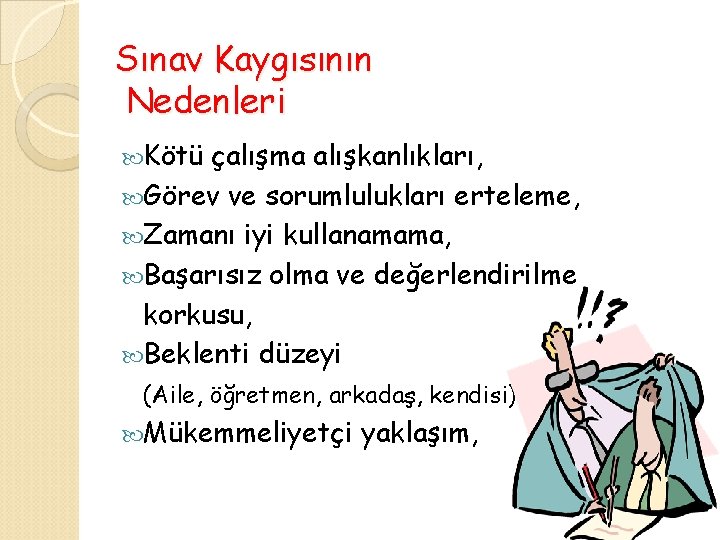 Sınav Kaygısının Nedenleri

Kötü çalışma alışkanlıkları,

Görev ve sorumlulukları erteleme,

Zamanı iyi kullanamama,

Başarısız olma ve değerlendirilme korkusu,

Beklenti düzeyi (Aile, öğretmen, arkadaş, kendisi)

Mükemmeliyetçi yaklaşım,

!!?